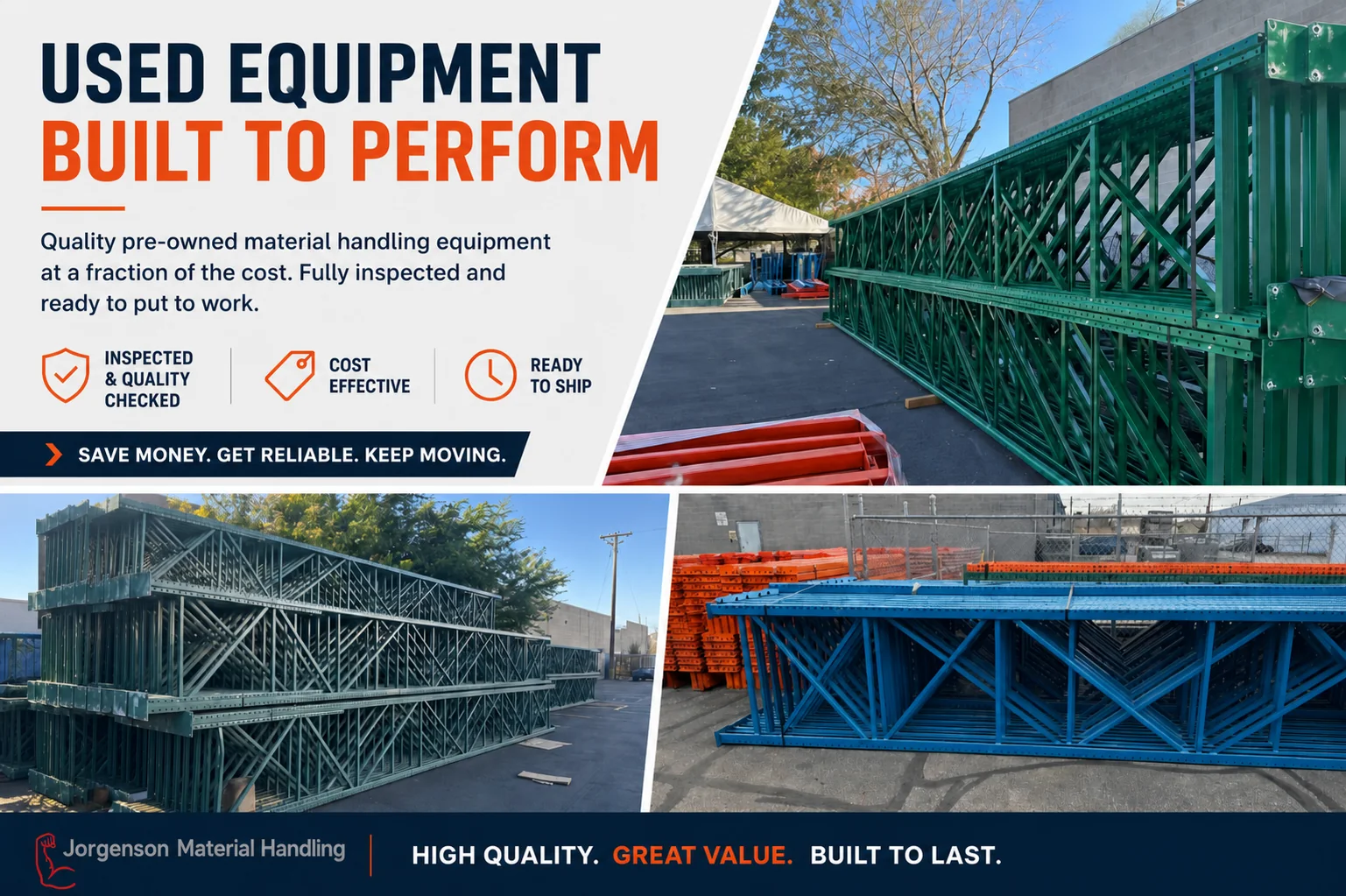 USED EQUIPMENT
BUILT TO PERFORM

Quality pre-owned material handling equipment at a fraction of the cost. Fully inspected and ready to put to work.

INSPECTED & QUALITY CHECKED

COST EFFECTIVE

READY TO SHIP

SAVE MONEY. GET RELIABLE. KEEP MOVING.

Jorgenson Material Handling

HIGH QUALITY. GREAT VALUE. BUILT TO LAST.